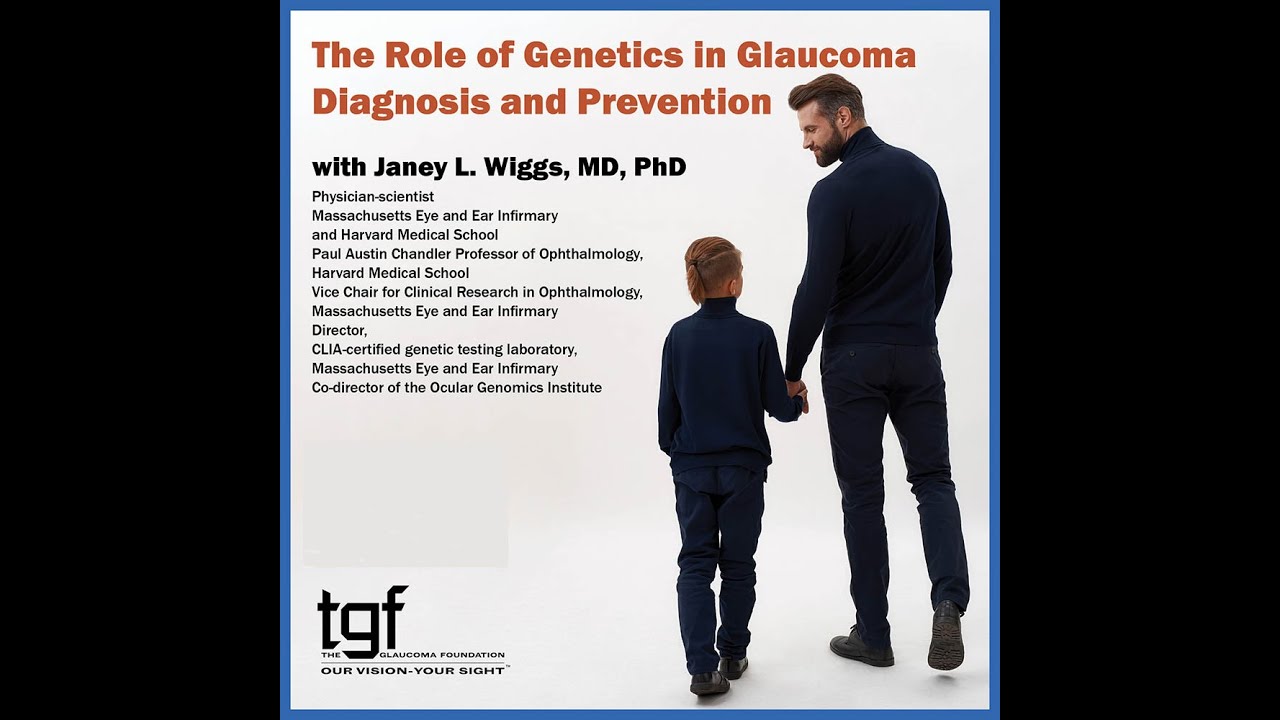 The Role of Genetics in Glaucoma Diagnosis and Prevention

with Janey L. Wiggs, MD, PhD

Physician-scientist
Massachusetts Eye and Ear Infirmary
and Harvard Medical School
Paul Austin Chandler Professor of Ophthalmology,
Harvard Medical School
Vice Chair for Clinical Research in Ophthalmology,
Massachusetts Eye and Ear Infirmary
Director,
CLIA-certified genetic testing laboratory,
Massachusetts Eye and Ear Infirmary
Co-director of the Ocular Genomics Institute

tgf
THE GLAUCOMA FOUNDATION
OUR VISION-YOUR SIGHT™